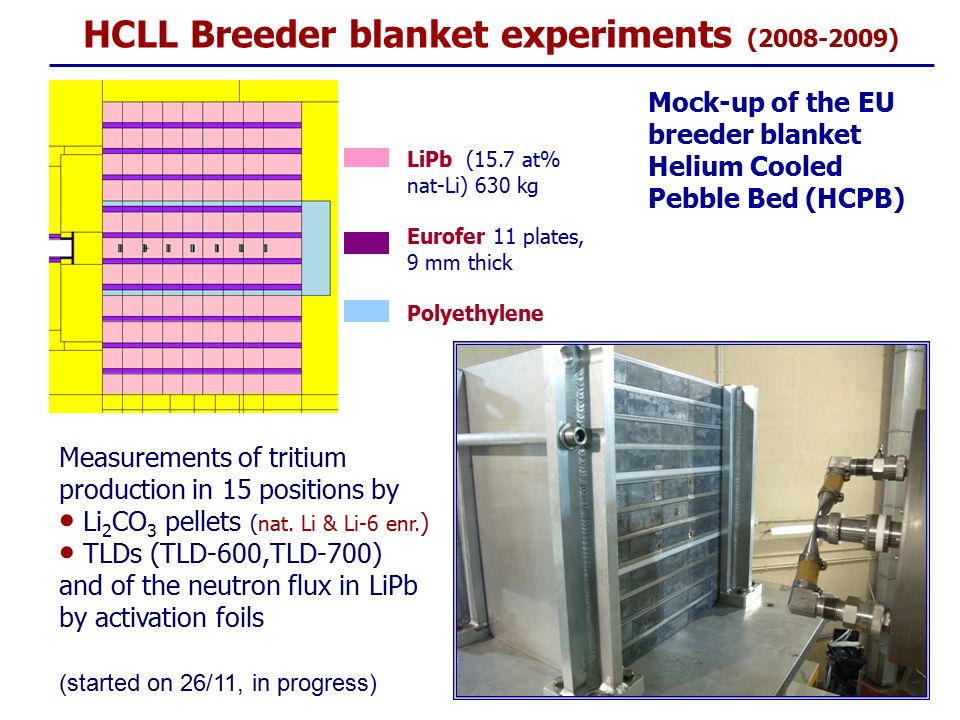 HCLL Breeder blanket experiments (2008-2009)

LiPb (15.7 at% nat-Li) 630 kg

Eurofer 11 plates, 9 mm thick

Polyethylene

Mock-up of the EU breeder blanket Helium Cooled Pebble Bed (HCPB)

Measurements of tritium production in 15 positions by
• $Li_2CO_3$ pellets (nat. Li & Li-6 enr.)
• TLDs (TLD-600,TLD-700)
and of the neutron flux in LiPb by activation foils

(started on 26/11, in progress)